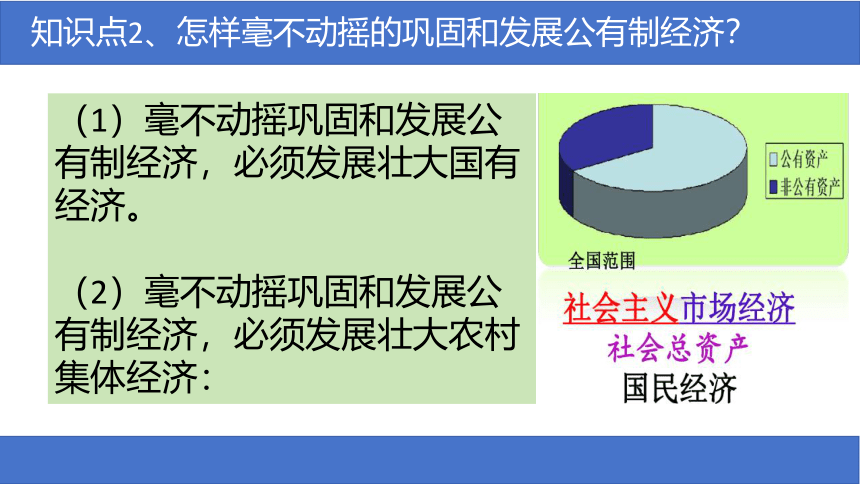 知识点2、怎样毫不动摇的巩固和发展公有制经济?

（1）毫不动摇巩固和发展公有制经济，必须发展壮大国有经济。

（2）毫不动摇巩固和发展公有制经济，必须发展壮大农村集体经济：

公有资产
非公有资产

全国范围

社会主义市场经济
社会总资产
国民经济